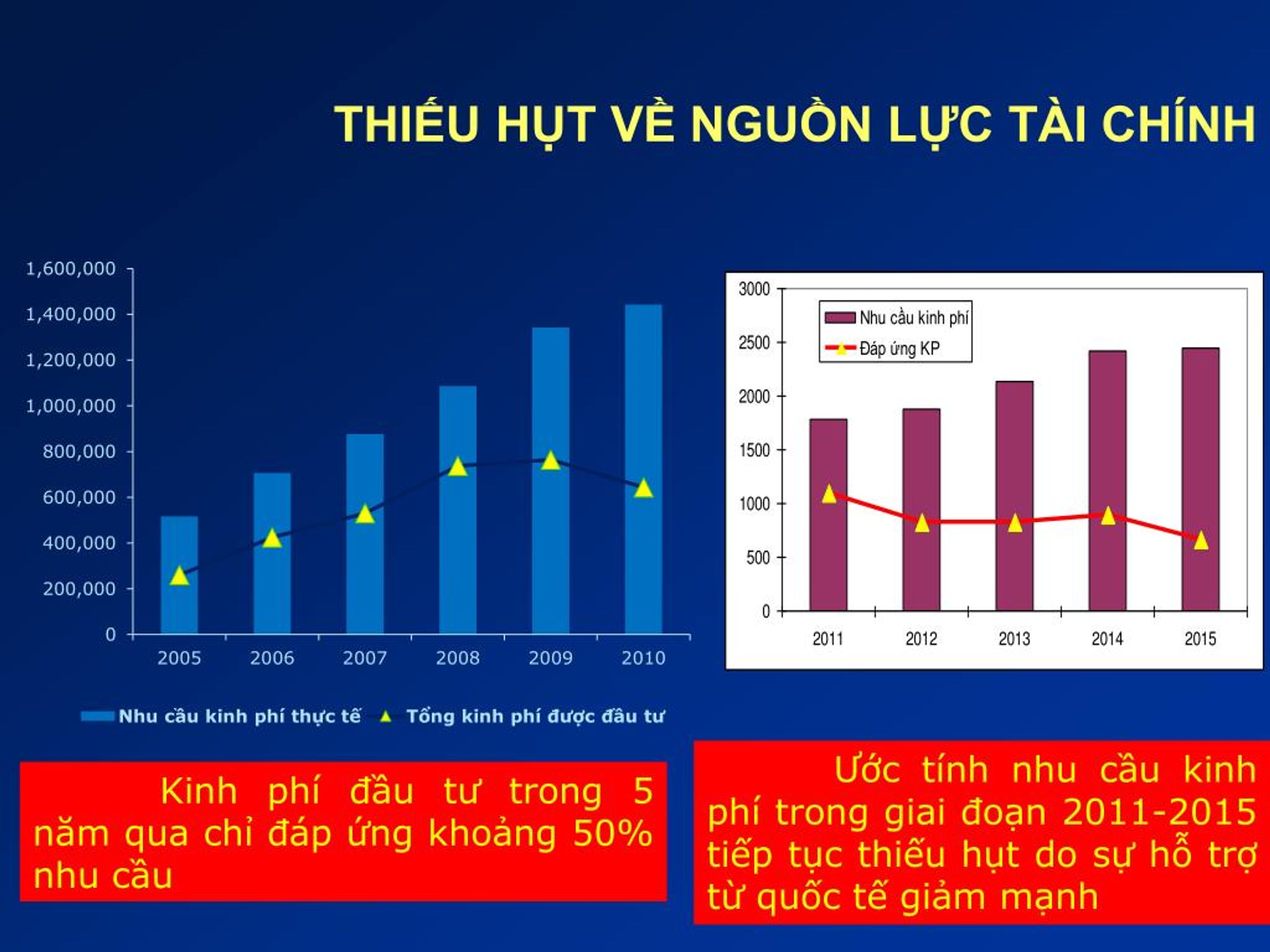 THIẾU HỤT VỀ NGUỒN LỰC TÀI CHÍNH

1,600,000
1,400,000
1,200,000
1,000,000
800,000
600,000
400,000
200,000
0

2005 2006 2007 2008 2009 2010

Nhu cầu kinh phí thực tế
Tổng kinh phí được đầu tư

3000
2500
2000
1500
1000
500
0

Nhu cầu kinh phí
Đáp ứng KP

2011 2012 2013 2014 2015

Kinh phí đầu tư trong 5 năm qua chỉ đáp ứng khoảng 50% nhu cầu

Ước tính nhu cầu kinh phí trong giai đoạn 2011-2015 tiếp tục thiếu hụt do sự hỗ trợ từ quốc tế giảm mạnh